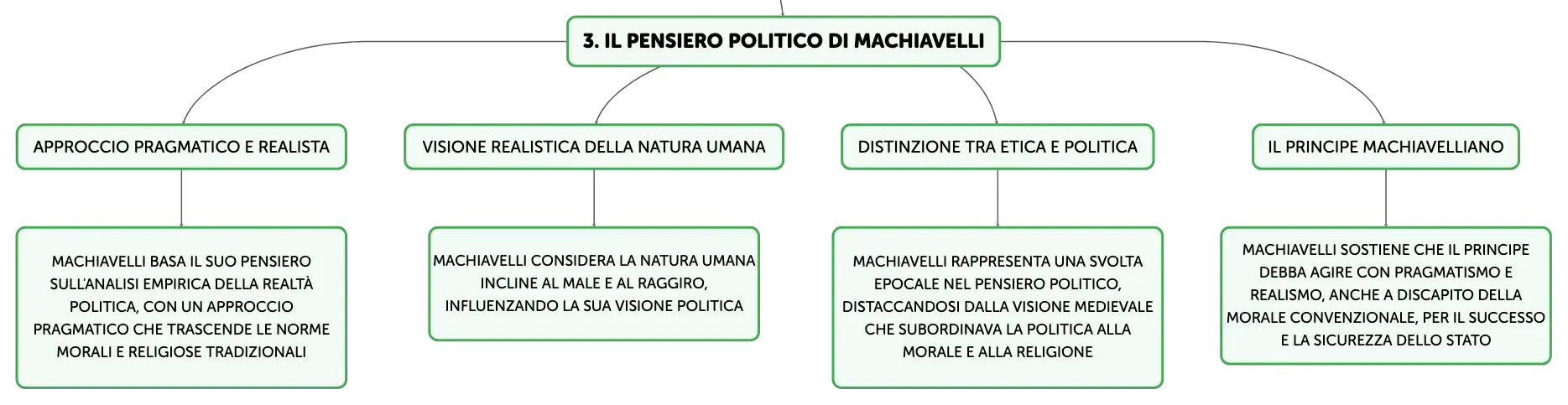 3. IL PENSIERO POLITICO DI MACHIAVELLI

APPROCCIO PRAGMATICO E REALISTA

MACHIAVELLI BASA IL SUO PENSIERO SULL'ANALISI EMPIRICA DELLA REALTÀ POLITICA, CON UN APPROCCIO PRAGMATICO CHE TRASCENDE LE NORME MORALI E RELIGIOSE TRADIZIONALI

VISIONE REALISTICA DELLA NATURA UMANA

MACHIAVELLI CONSIDERA LA NATURA UMANA INCLINE AL MALE E AL RAGGIRO, INFLUENZANDO LA SUA VISIONE POLITICA

DISTINZIONE TRA ETICA E POLITICA

MACHIAVELLI RAPPRESENTA UNA SVOLTA EPOCALE NEL PENSIERO POLITICO, DISTACCANDOSI DALLA VISIONE MEDIEVALE CHE SUBORDINAVA LA POLITICA ALLA MORALE E ALLA RELIGIONE

IL PRINCIPE MACHIAVELLIANO

MACHIAVELLI SOSTIENE CHE IL PRINCIPE DEBBA AGIRE CON PRAGMATISMO E REALISMO, ANCHE A DISCAPITO DELLA MORALE CONVENZIONALE, PER IL SUCCESSO E LA SICUREZZA DELLO STATO